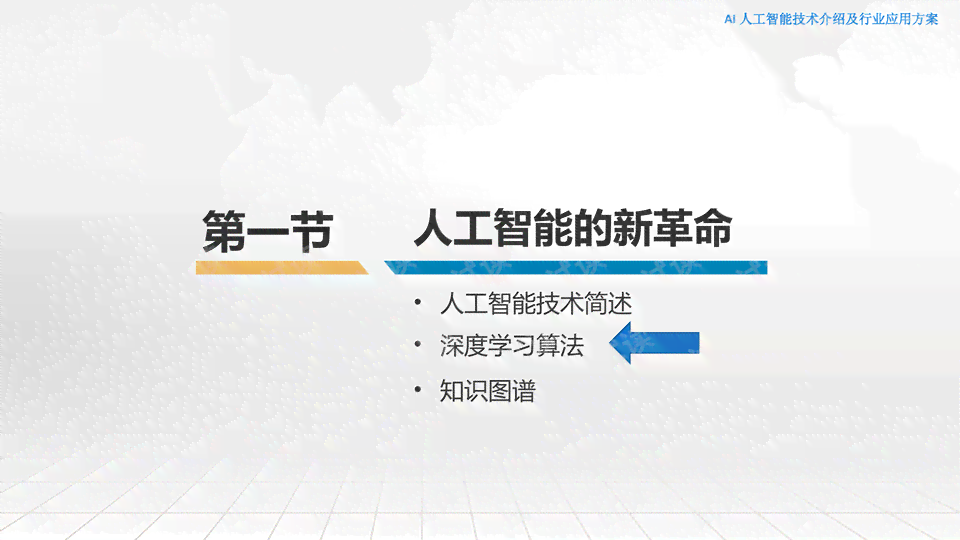 AI 人工智能技术介绍及行业应用方案

第一节 人工智能的新革命

• 人工智能技术简述
• 深度学习算法
• 知识图谱